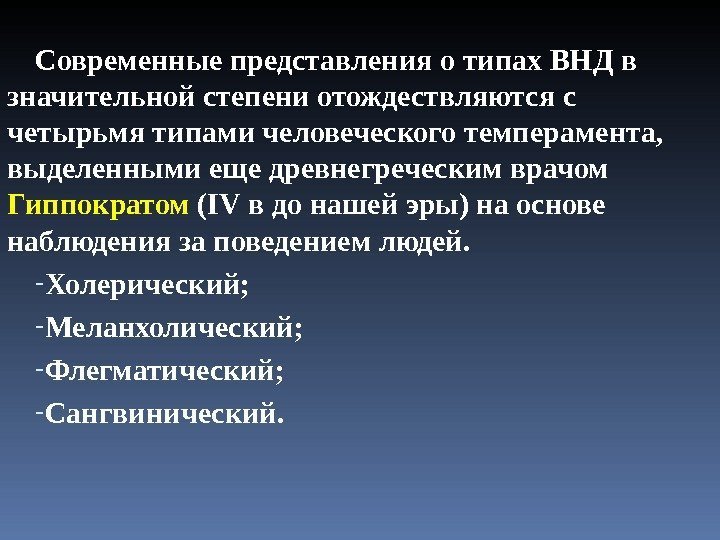 Современные представления о типах ВНД в значительной степени отождествляются с четырьмя типами человеческого темперамента, выделенными еще древнегреческим врачом Гиппократом (IV в до нашей эры) на основе наблюдения за поведением людей.

-Холерический;

-Меланхолический;

-Флегматический;

-Сангвинический.